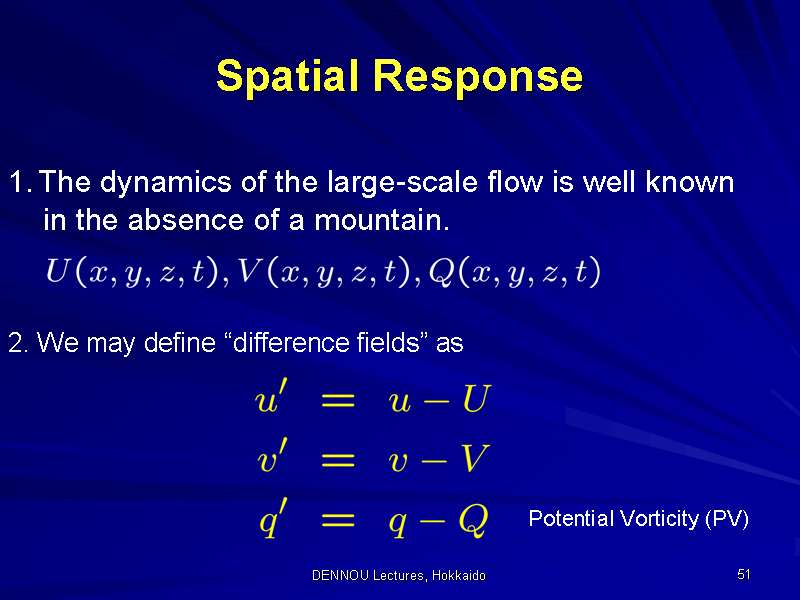 Spatial Response

1. The dynamics of the large-scale flow is well known in the absence of a mountain.

$U(x, y, z, t), V(x, y, z, t), Q(x, y, z, t)$

2. We may define “difference fields” as

$u' = u - U$
$v' = v - V$
$q' = q - Q$

Potential Vorticity (PV)

DENNOU Lectures, Hokkaido

51